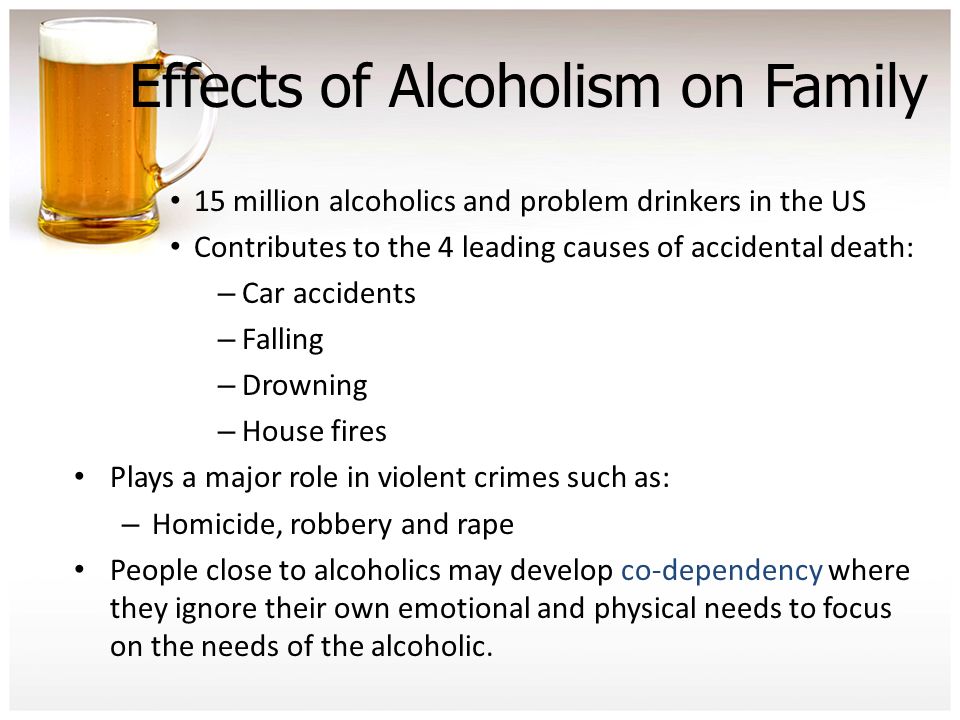 Effects of Alcoholism on Family

• 15 million alcoholics and problem drinkers in the US
• Contributes to the 4 leading causes of accidental death:
  – Car accidents
  – Falling
  – Drowning
  – House fires
• Plays a major role in violent crimes such as:
  – Homicide, robbery and rape
• People close to alcoholics may develop co-dependency where they ignore their own emotional and physical needs to focus on the needs of the alcoholic.